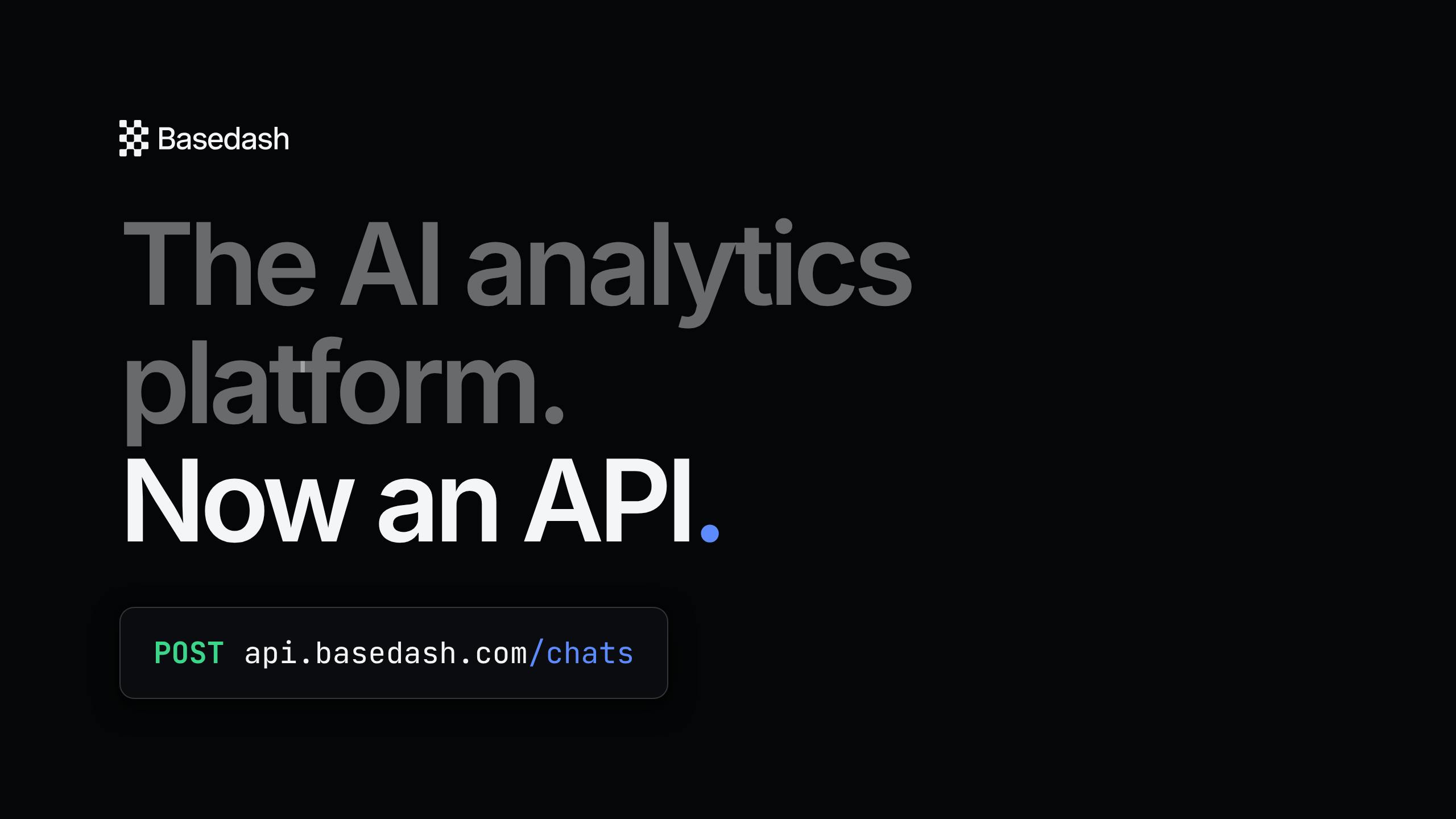 Basedash

The AI analytics platform.
Now an API.

POST api.basedash.com/chats